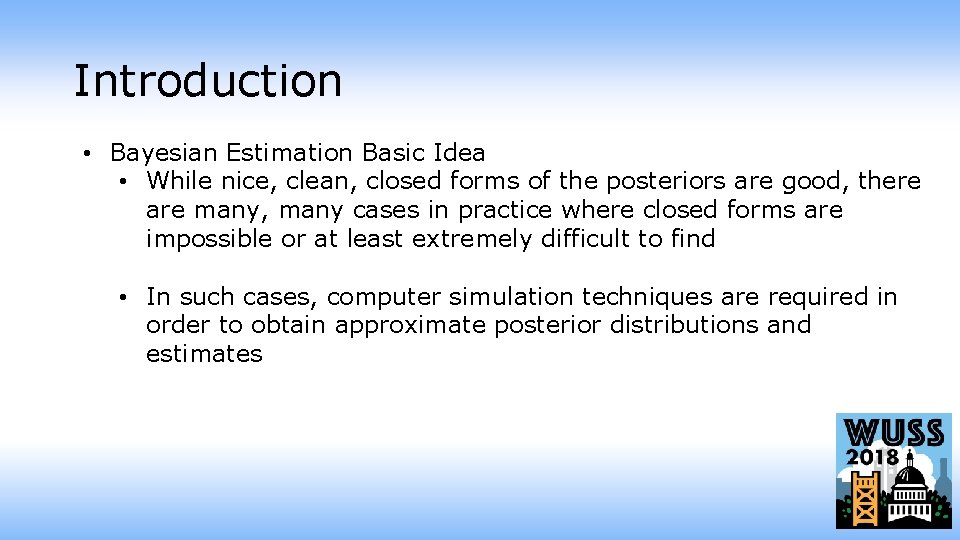 Introduction

• Bayesian Estimation Basic Idea
  • While nice, clean, closed forms of the posteriors are good, there are many, many cases in practice where closed forms are impossible or at least extremely difficult to find

  • In such cases, computer simulation techniques are required in order to obtain approximate posterior distributions and estimates

WUSS
2018